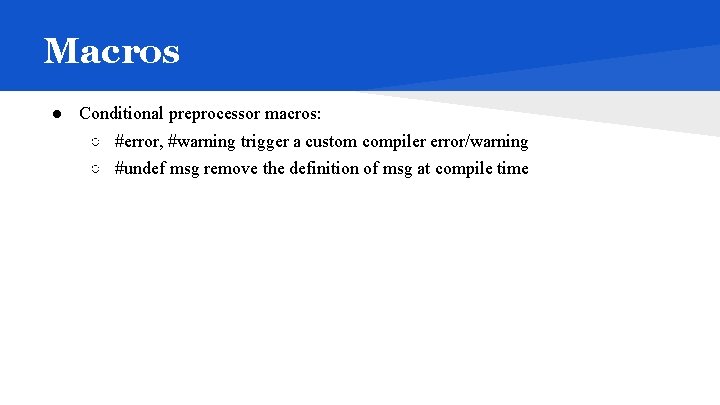 Macros

● Conditional preprocessor macros:

○ #error, #warning trigger a custom compiler error/warning

○ #undef msg remove the definition of msg at compile time